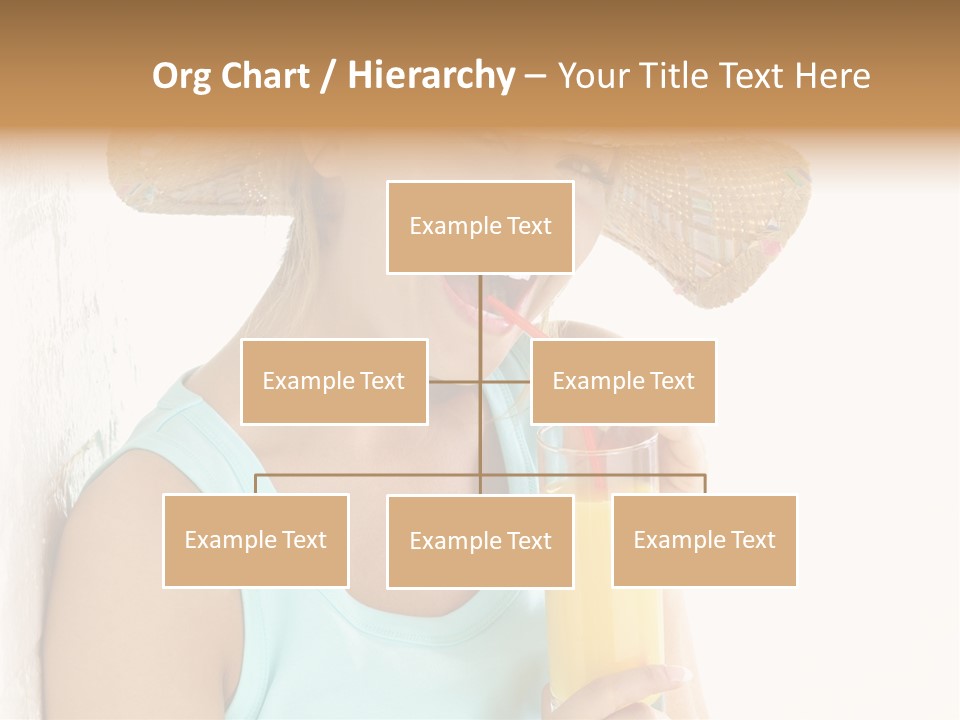 Org Chart / Hierarchy – Your Title Text Here

Example Text

Example Text

Example Text

Example Text

Example Text

Example Text